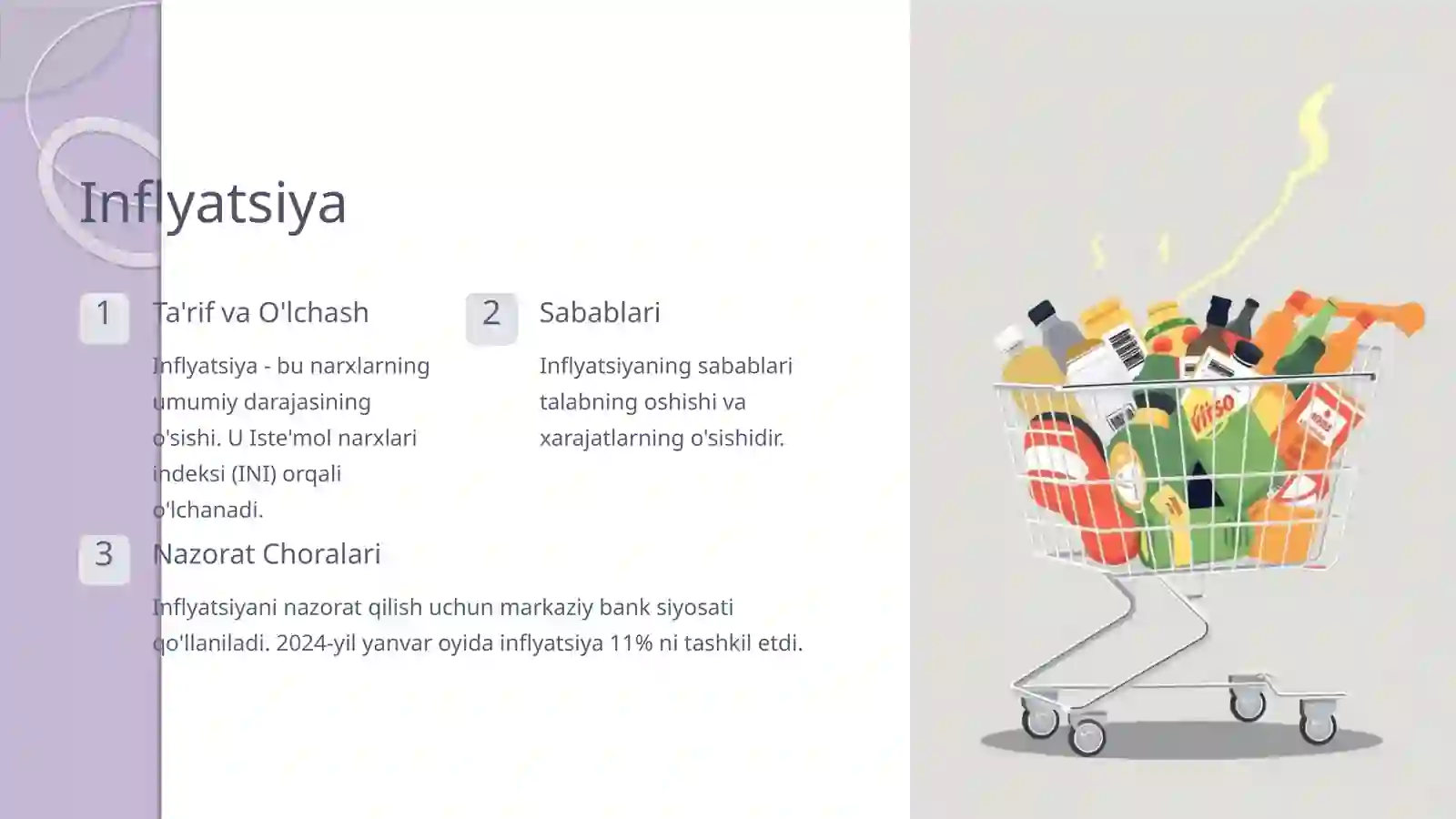 Inflyatsiya

1 Ta'rif va O'lchash

Inflyatsiya - bu narxlarning umumiy darajasining o'sishi. U Iste'mol narxlari indeksi (INI) orqali o'lchanadi.

2 Sabablari

Inflyatsiyaning sabablari talabning oshishi va xarajatlarning o'sishidir.

3 Nazorat Choralari

Inflyatsiyani nazorat qilish uchun markaziy bank siyosati qo'llaniladi. 2024-yil yanvar oyida inflyatsiya 11% ni tashkil etdi.

Virso